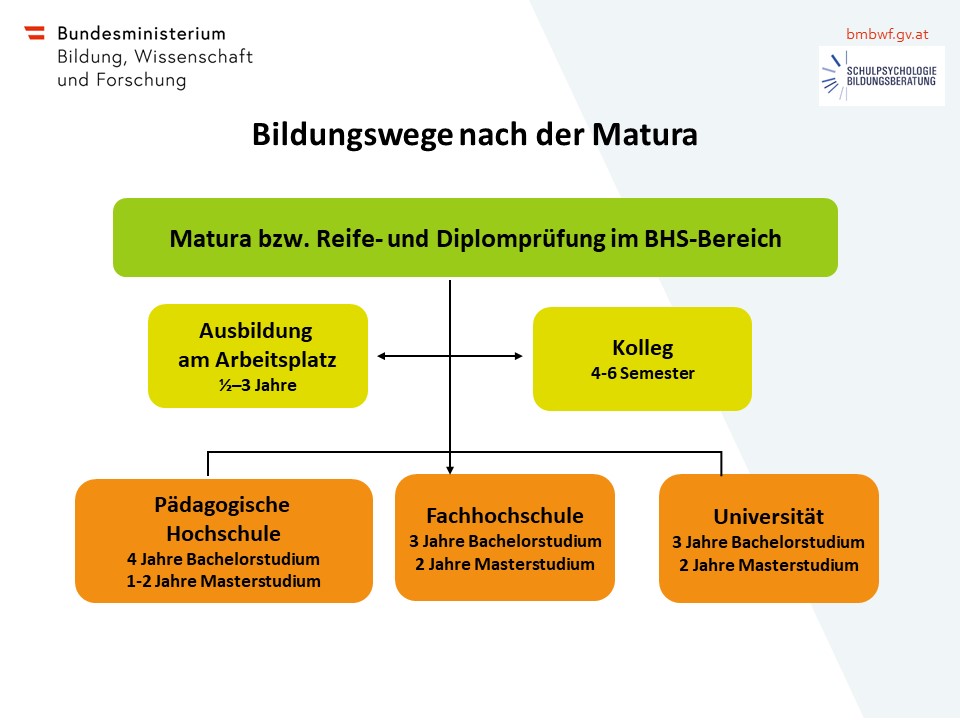 Bundesministerium
Bildung, Wissenschaft
und Forschung

bmbwf.gv.at

SCHULPSYCHOLOGIE
BILDUNGSBERATUNG

Bildungswege nach der Matura

Matura bzw. Reife- und Diplomprüfung im BHS-Bereich

Ausbildung
am Arbeitsplatz
½–3 Jahre

Kolleg
4-6 Semester

Pädagogische
Hochschule
4 Jahre Bachelorstudium
1-2 Jahre Masterstudium

Fachhochschule
3 Jahre Bachelorstudium
2 Jahre Masterstudium

Universität
3 Jahre Bachelorstudium
2 Jahre Masterstudium